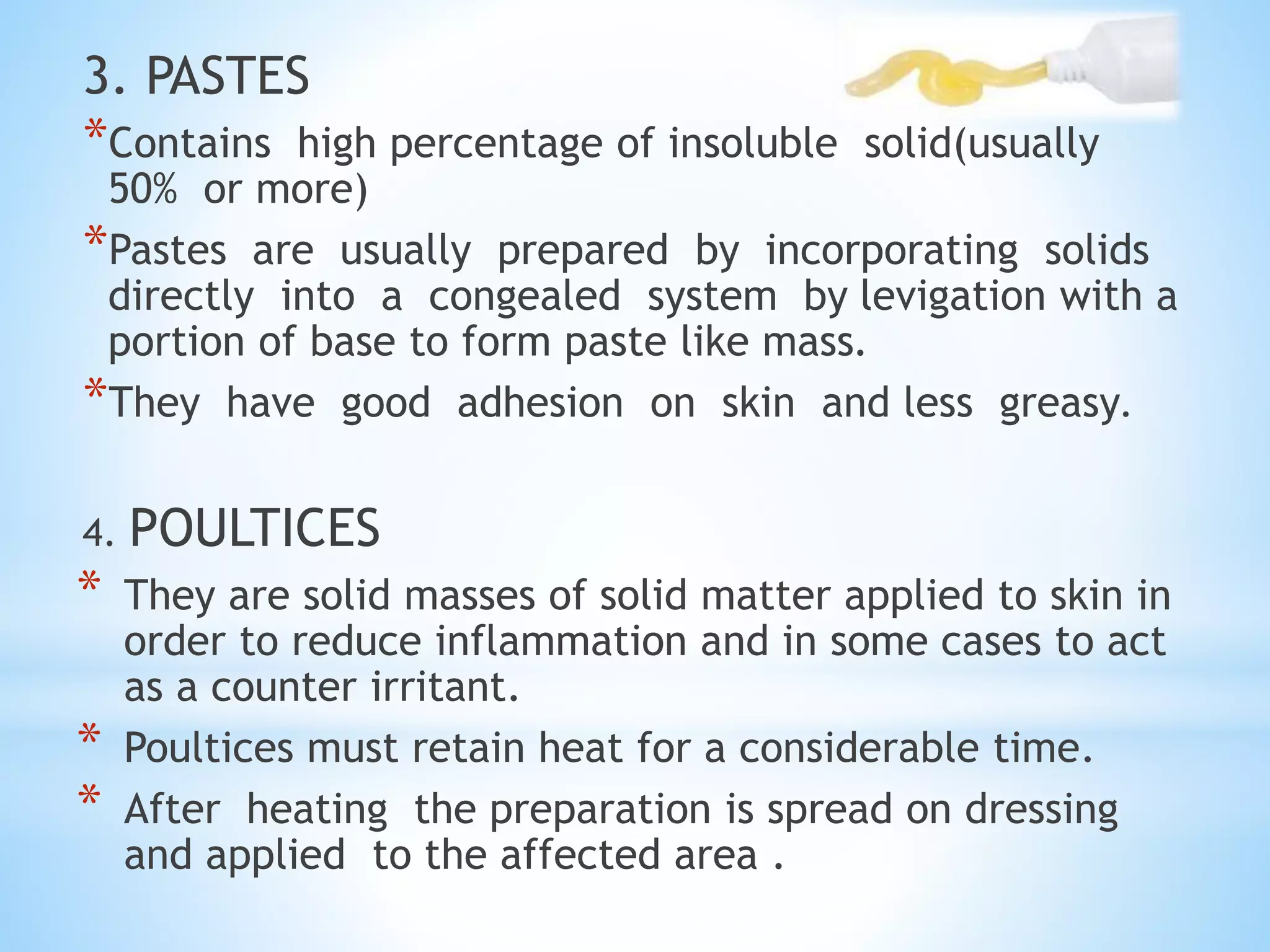 3. PASTES

*Contains high percentage of insoluble solid(usually 50% or more)

*Pastes are usually prepared by incorporating solids directly into a congealed system by levigation with a portion of base to form paste like mass.

*They have good adhesion on skin and less greasy.

4. POULTICES

* They are solid masses of solid matter applied to skin in order to reduce inflammation and in some cases to act as a counter irritant.

* Poultices must retain heat for a considerable time.

* After heating the preparation is spread on dressing and applied to the affected area .